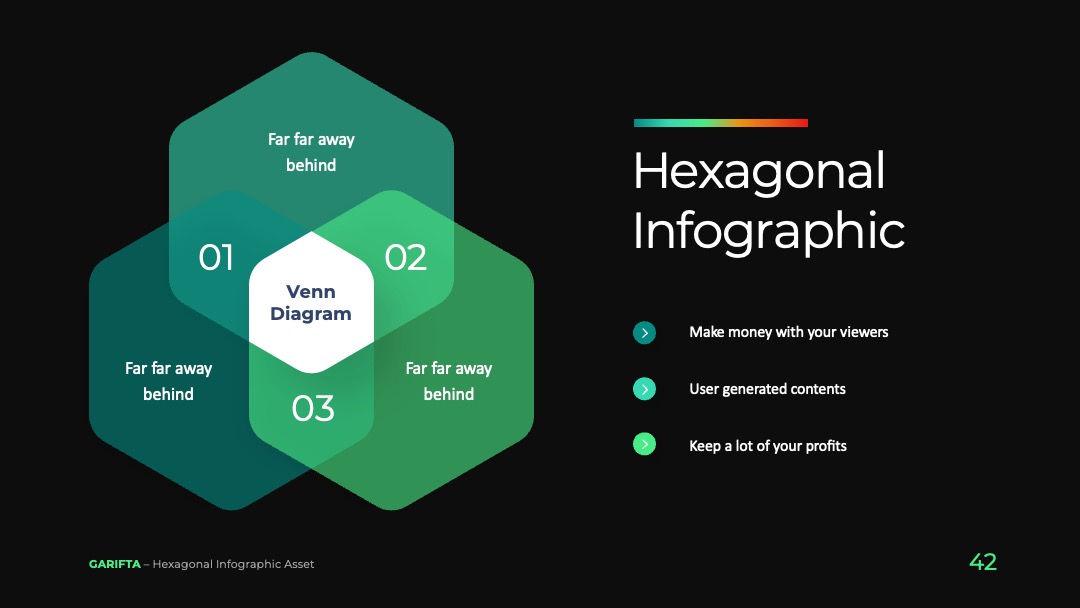 Far far away behind

01

02

Venn Diagram

Far far away behind

Far far away behind

03

Hexagonal Infographic

Make money with your viewers

User generated contents

Keep a lot of your profits

GARIFTA – Hexagonal Infographic Asset

42